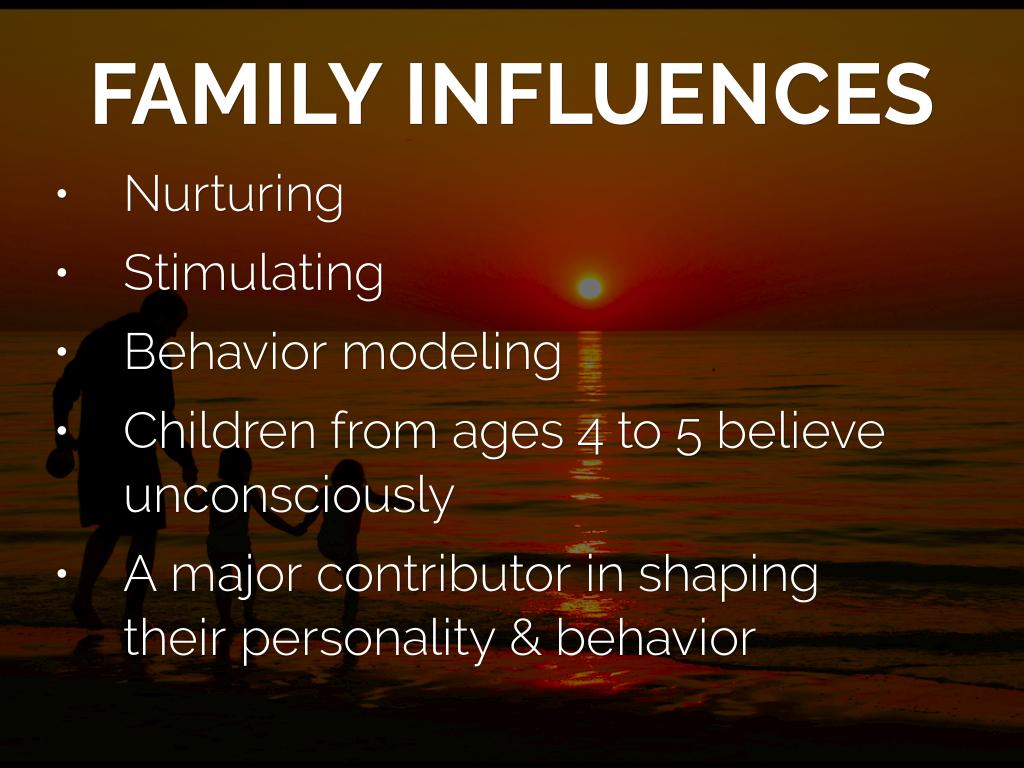 FAMILY INFLUENCES

• Nurturing
• Stimulating
• Behavior modeling
• Children from ages 4 to 5 believe unconsciously
• A major contributor in shaping their personality & behavior